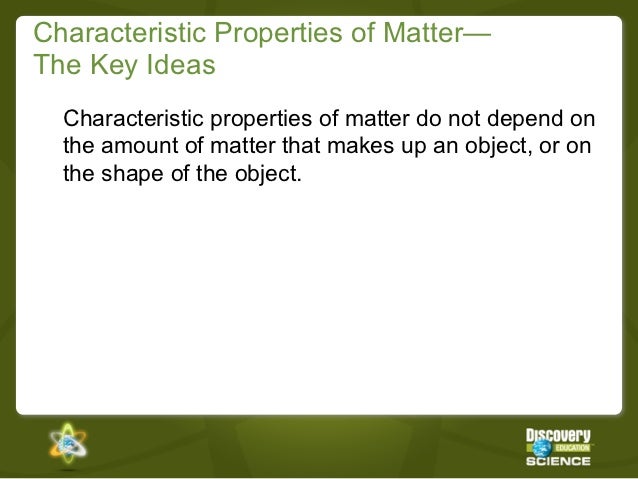 Characteristic Properties of Matter—
The Key Ideas

Characteristic properties of matter do not depend on the amount of matter that makes up an object, or on the shape of the object.

Discovery
EDUCATION
SCIENCE